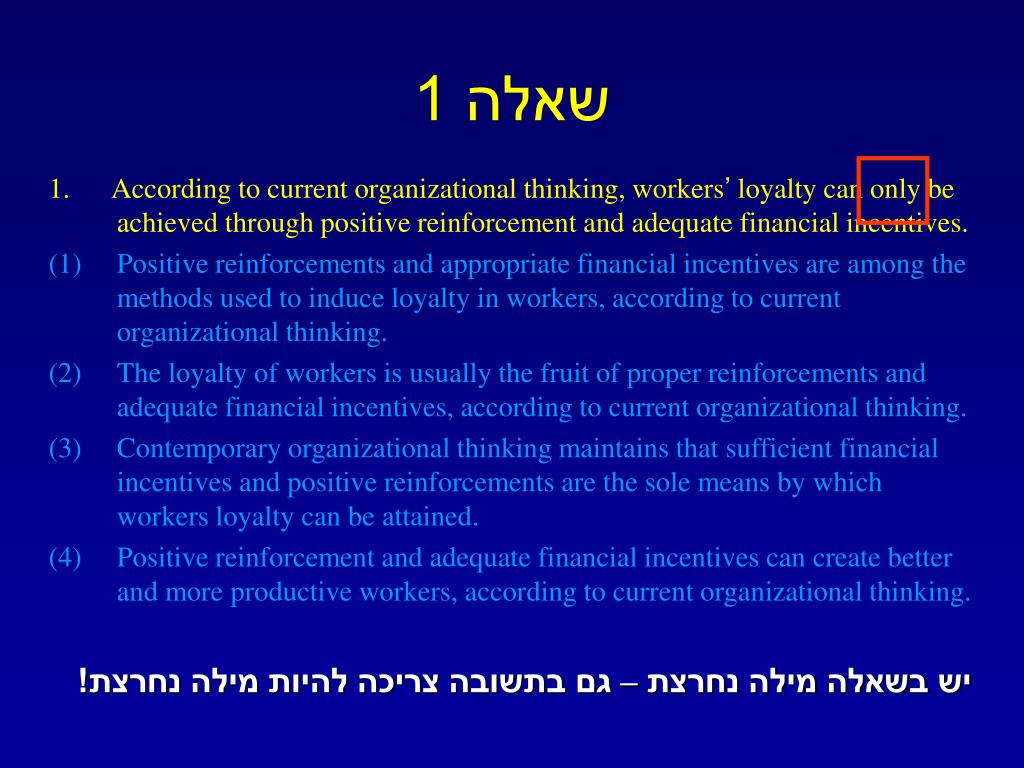 שאלה 1

1. According to current organizational thinking, workers' loyalty can only be achieved through positive reinforcement and adequate financial incentives.

(1) Positive reinforcements and appropriate financial incentives are among the methods used to induce loyalty in workers, according to current organizational thinking.

(2) The loyalty of workers is usually the fruit of proper reinforcements and adequate financial incentives, according to current organizational thinking.

(3) Contemporary organizational thinking maintains that sufficient financial incentives and positive reinforcements are the sole means by which workers loyalty can be attained.

(4) Positive reinforcement and adequate financial incentives can create better and more productive workers, according to current organizational thinking.

יש בשאלה מילה נחרצת – גם בתשובה צריכה להיות מילה נחרצת!